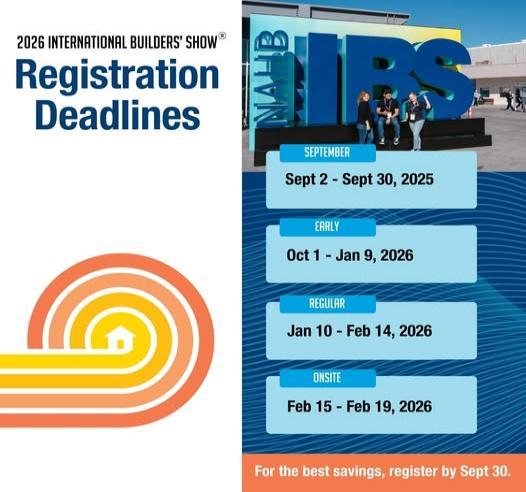 2026 INTERNATIONAL BUILDERS' SHOW®

Registration Deadlines

NAHB IBS

SEPTEMBER
Sept 2 - Sept 30, 2025

EARLY
Oct 1 - Jan 9, 2026

REGULAR
Jan 10 - Feb 14, 2026

ONSITE
Feb 15 - Feb 19, 2026

For the best savings, register by Sept 30.